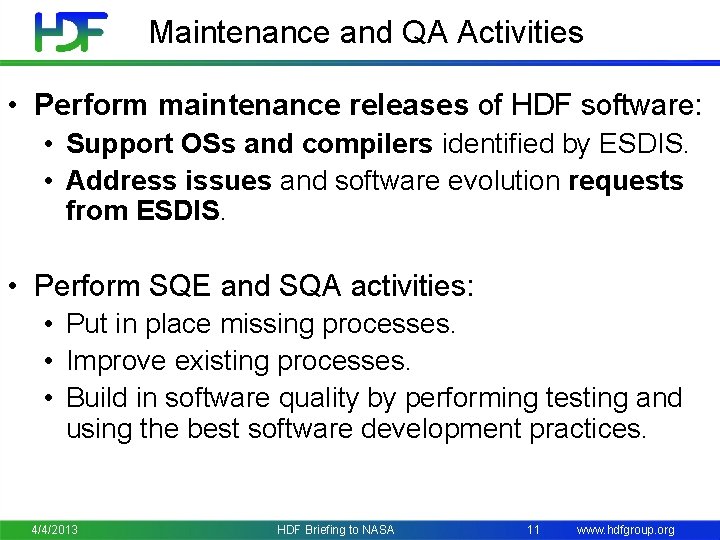 HDF Maintenance and QA Activities

• Perform maintenance releases of HDF software:
• Support OSs and compilers identified by ESDIS.
• Address issues and software evolution requests from ESDIS.

• Perform SQE and SQA activities:
• Put in place missing processes.
• Improve existing processes.
• Build in software quality by performing testing and using the best software development practices.

4/4/2013 HDF Briefing to NASA 11 www.hdfgroup.org